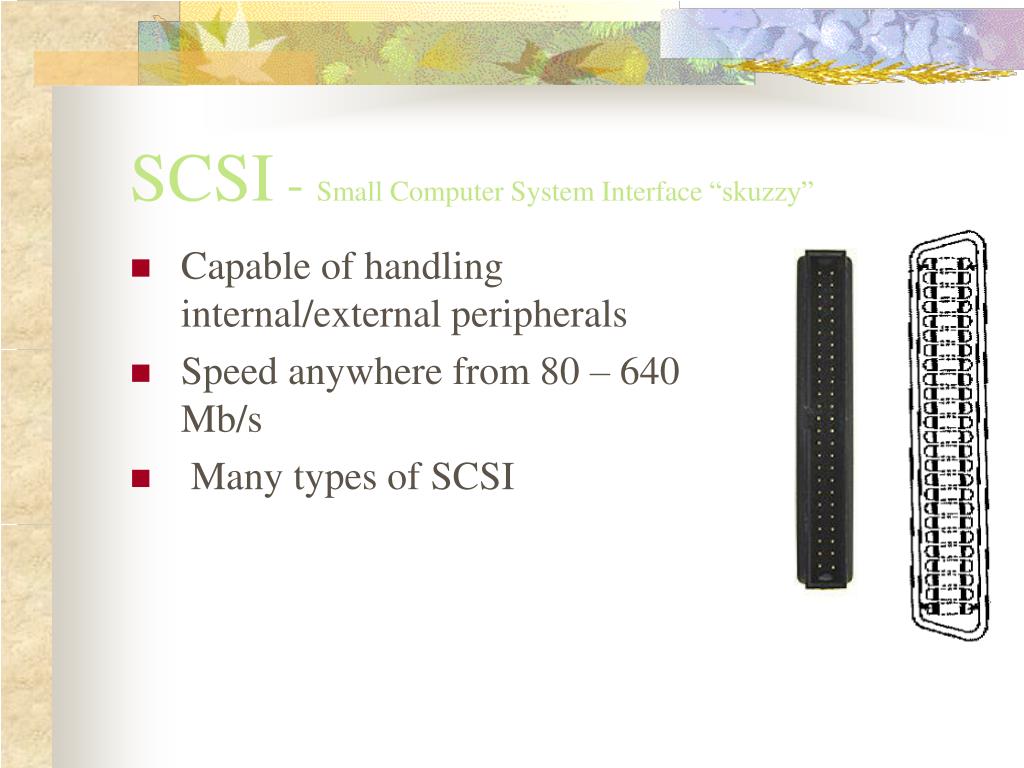 SCSI - Small Computer System Interface “skuzzy”

Capable of handling internal/external peripherals

Speed anywhere from 80 – 640 Mb/s

Many types of SCSI